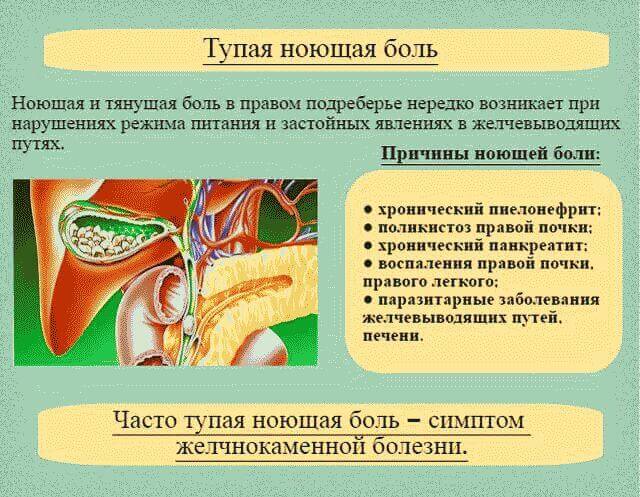 Тупая ноющая боль

Ноющая и тянущая боль в правом подреберье нередко возникает при нарушениях режима питания и застойных явлениях в желчевыводящих путях.

Причины ноющей боли:

● хронический пиелонефрит;
● поликистоз правой почки;
● хронический панкреатит;
● воспаления правой почки, правого легкого;
● паразитарные заболевания желчевыводящих путей, печени.

Часто тупая ноющая боль – симптом желчнокаменной болезни.